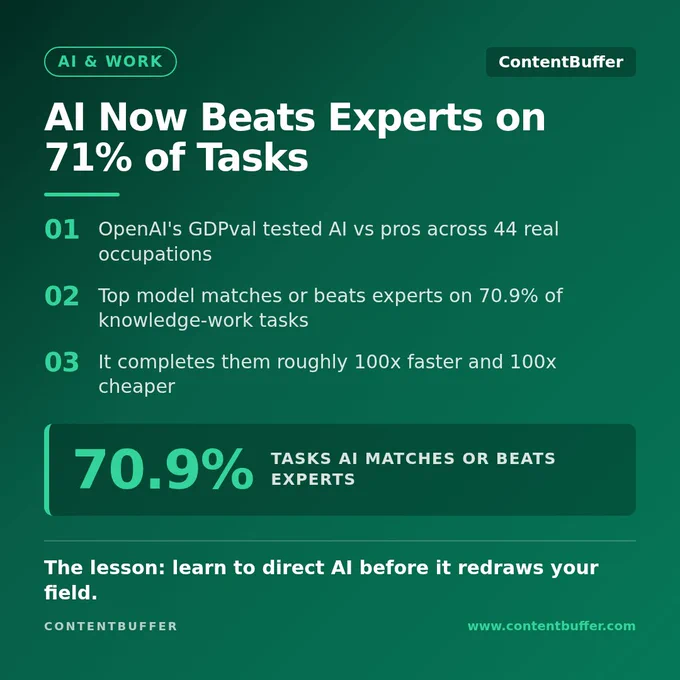 AI & WORK

ContentBuffer

AI Now Beats Experts on 71% of Tasks

01 OpenAI's GDPval tested AI vs pros across 44 real occupations

02 Top model matches or beats experts on 70.9% of knowledge-work tasks

03 It completes them roughly 100x faster and 100x cheaper

70.9% TASKS AI MATCHES OR BEATS EXPERTS

The lesson: learn to direct AI before it redraws your field.

CONTENTBUFFER

www.contentbuffer.com